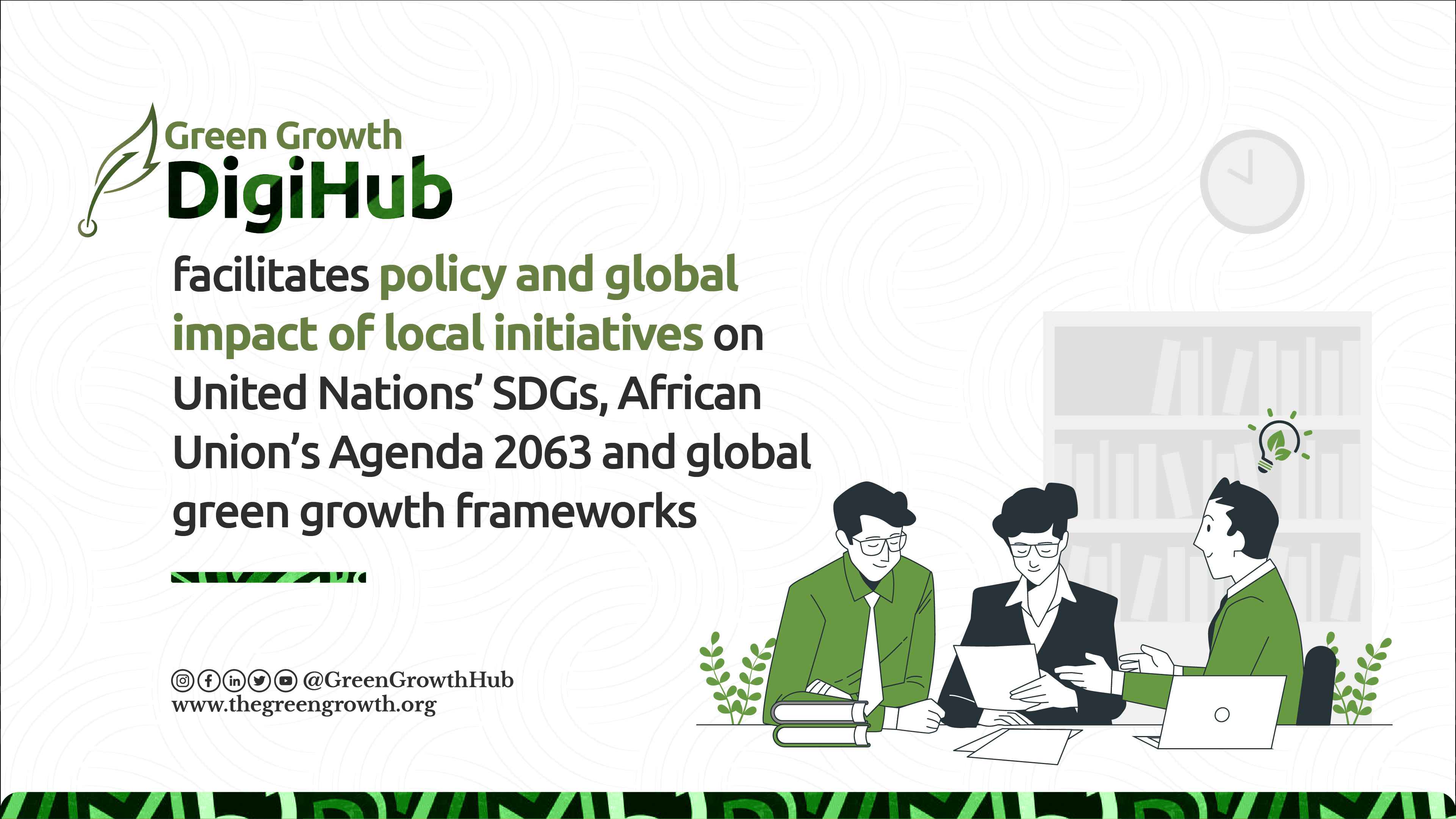 Green Growth
DigiHub

facilitates policy and global impact of local initiatives on United Nations' SDGs, African Union's Agenda 2063 and global green growth frameworks

@GreenGrowthHub
www.thegreengrowth.org